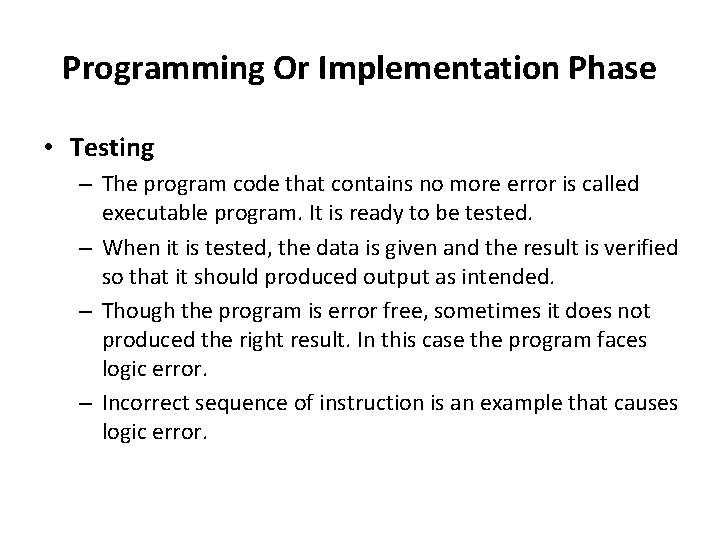 Programming Or Implementation Phase

• Testing
– The program code that contains no more error is called executable program. It is ready to be tested.
– When it is tested, the data is given and the result is verified so that it should produced output as intended.
– Though the program is error free, sometimes it does not produced the right result. In this case the program faces logic error.
– Incorrect sequence of instruction is an example that causes logic error.